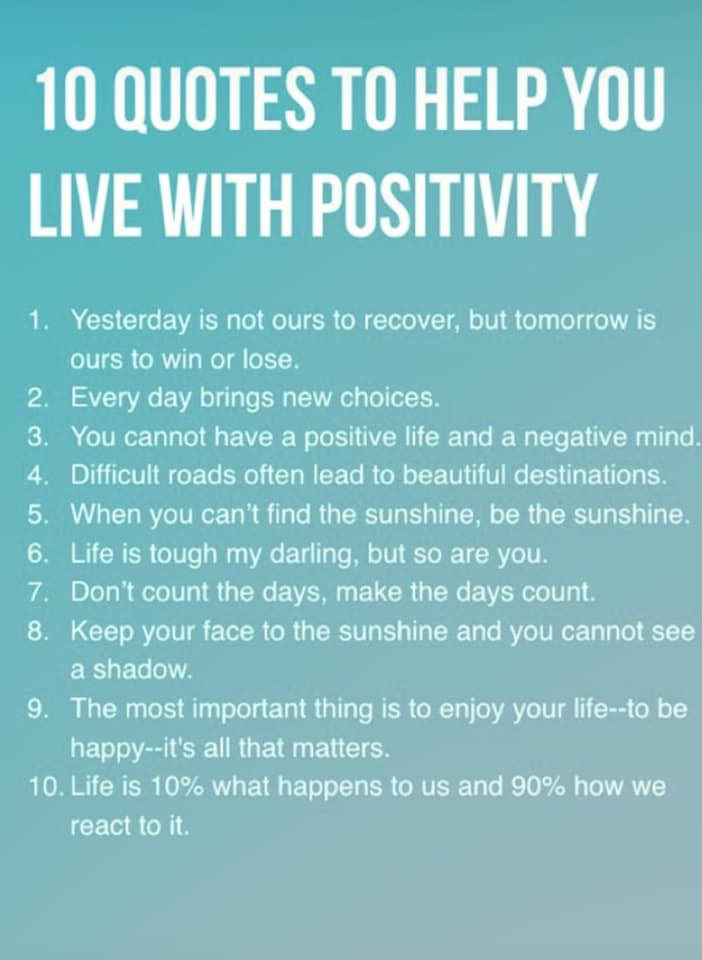 10 QUOTES TO HELP YOU LIVE WITH POSITIVITY

1. Yesterday is not ours to recover, but tomorrow is ours to win or lose.
2. Every day brings new choices.
3. You cannot have a positive life and a negative mind.
4. Difficult roads often lead to beautiful destinations.
5. When you can't find the sunshine, be the sunshine.
6. Life is tough my darling, but so are you.
7. Don't count the days, make the days count.
8. Keep your face to the sunshine and you cannot see a shadow.
9. The most important thing is to enjoy your life--to be happy--it's all that matters.
10. Life is 10% what happens to us and 90% how we react to it.